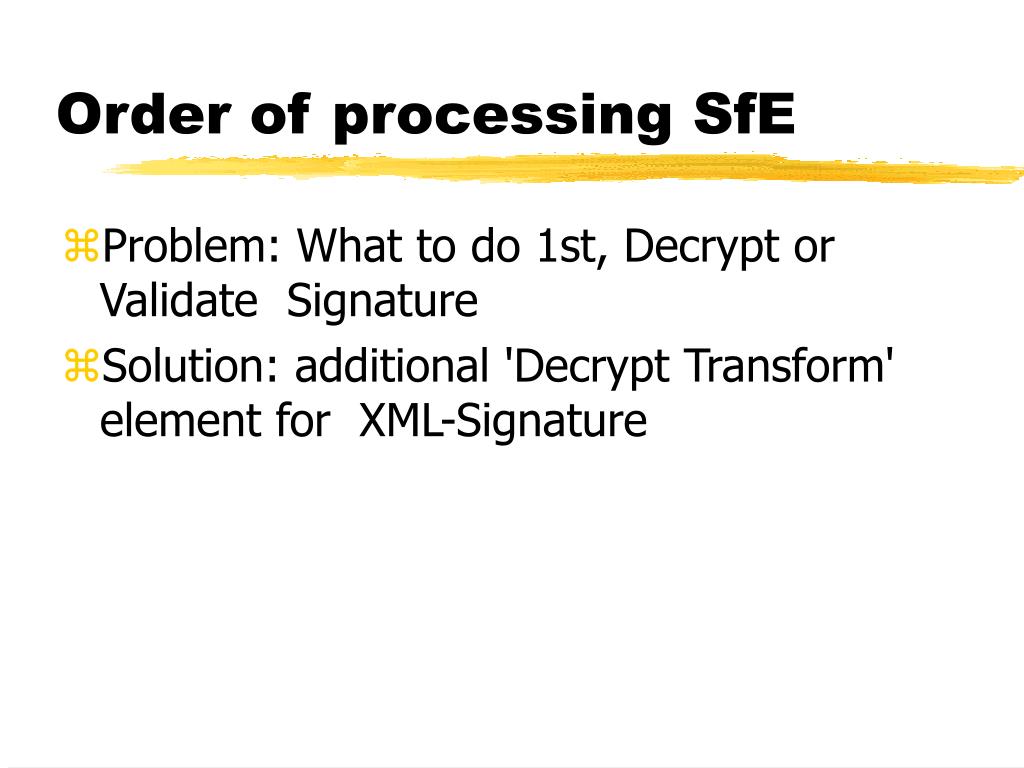 Order of processing SfE

⌘Problem: What to do 1st, Decrypt or Validate Signature

⌘Solution: additional 'Decrypt Transform' element for XML-Signature